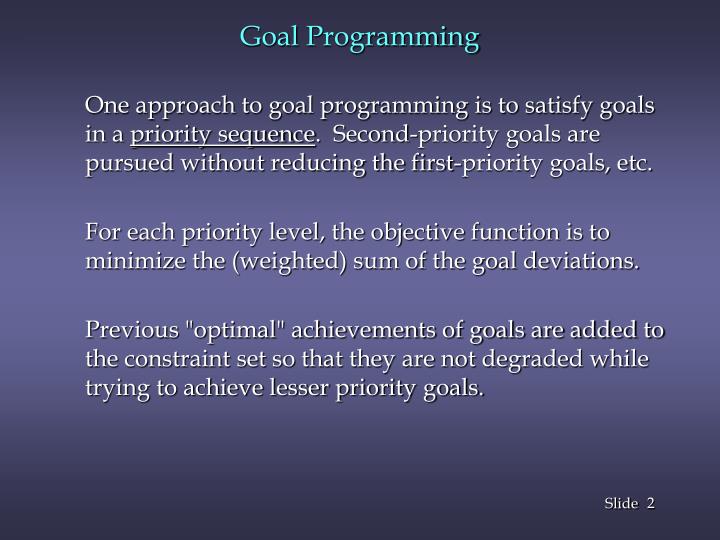 Goal Programming

One approach to goal programming is to satisfy goals in a priority sequence. Second-priority goals are pursued without reducing the first-priority goals, etc.

For each priority level, the objective function is to minimize the (weighted) sum of the goal deviations.

Previous "optimal" achievements of goals are added to the constraint set so that they are not degraded while trying to achieve lesser priority goals.

Slide 2